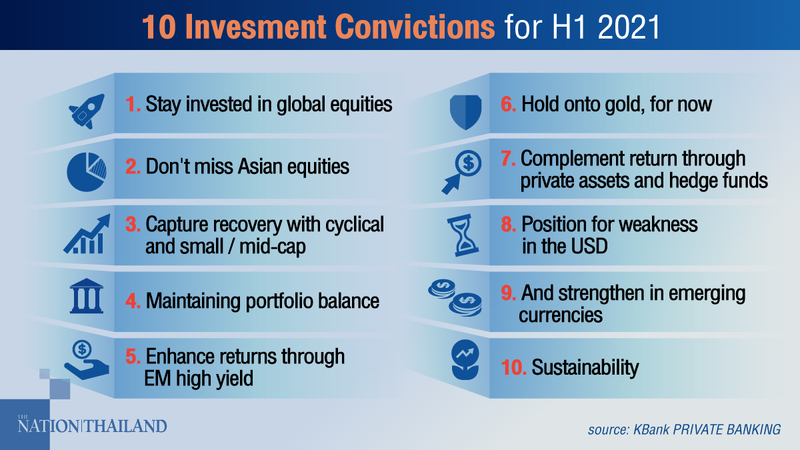 10 Invesment Convictions for H1 2021

1. Stay invested in global equities

2. Don't miss Asian equities

3. Capture recovery with cyclical and small / mid-cap

4. Maintaining portfolio balance

5. Enhance returns through EM high yield

6. Hold onto gold, for now

7. Complement return through private assets and hedge funds

8. Position for weakness in the USD

9. And strengthen in emerging currencies

10. Sustainability

THE NATION|THAILAND

source: KBank PRIVATE BANKING